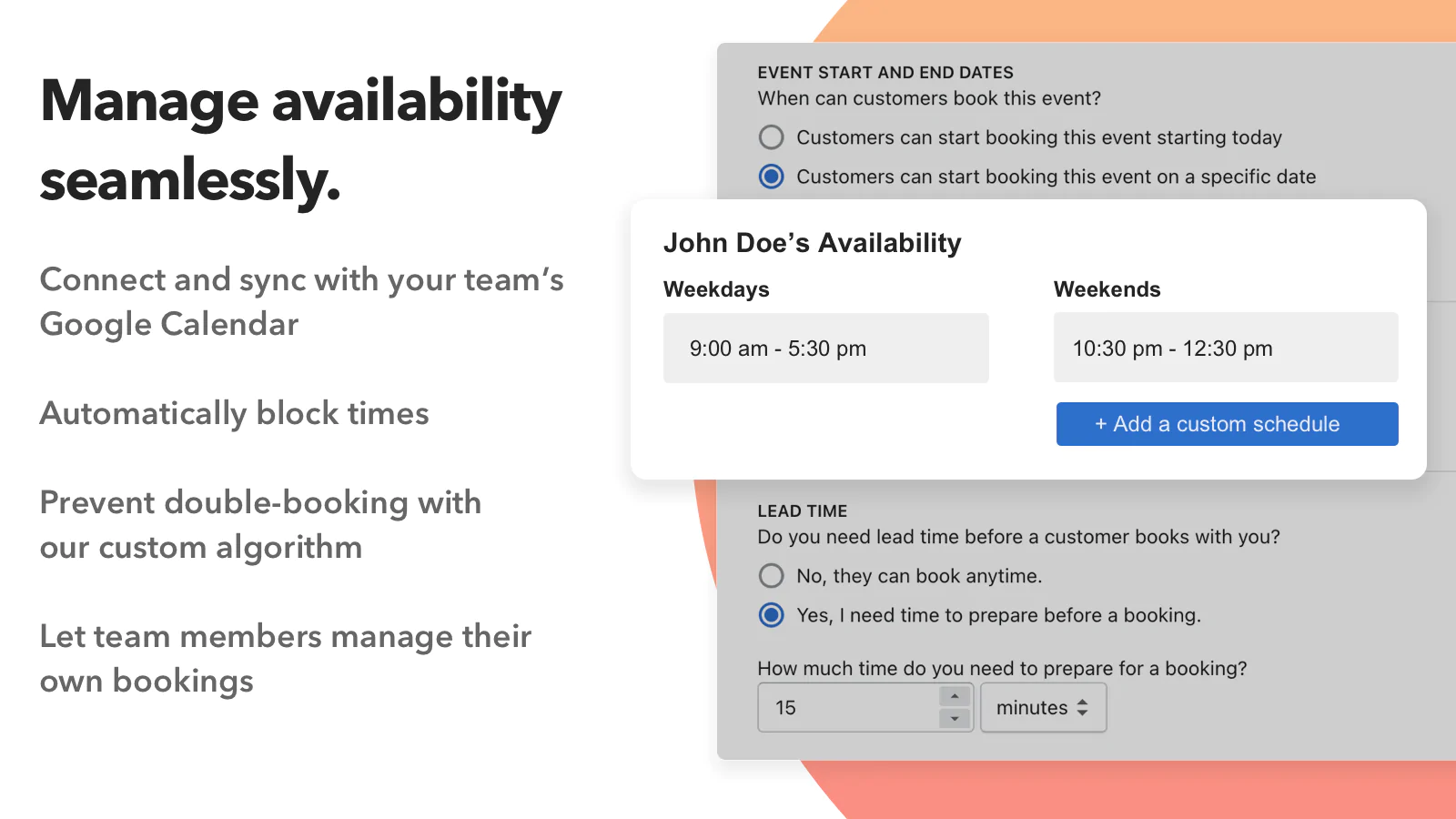 Manage availability seamlessly.

Connect and sync with your team's Google Calendar

Automatically block times

Prevent double-booking with our custom algorithm

Let team members manage their own bookings

EVENT START AND END DATES
When can customers book this event?
Customers can start booking this event starting today
Customers can start booking this event on a specific date

John Doe's Availability
Weekdays
9:00 am - 5:30 pm
Weekends
10:30 pm - 12:30 pm
+ Add a custom schedule

LEAD TIME
Do you need lead time before a customer books with you?
No, they can book anytime.
Yes, I need time to prepare before a booking.

How much time do you need to prepare for a booking?
15
minutes